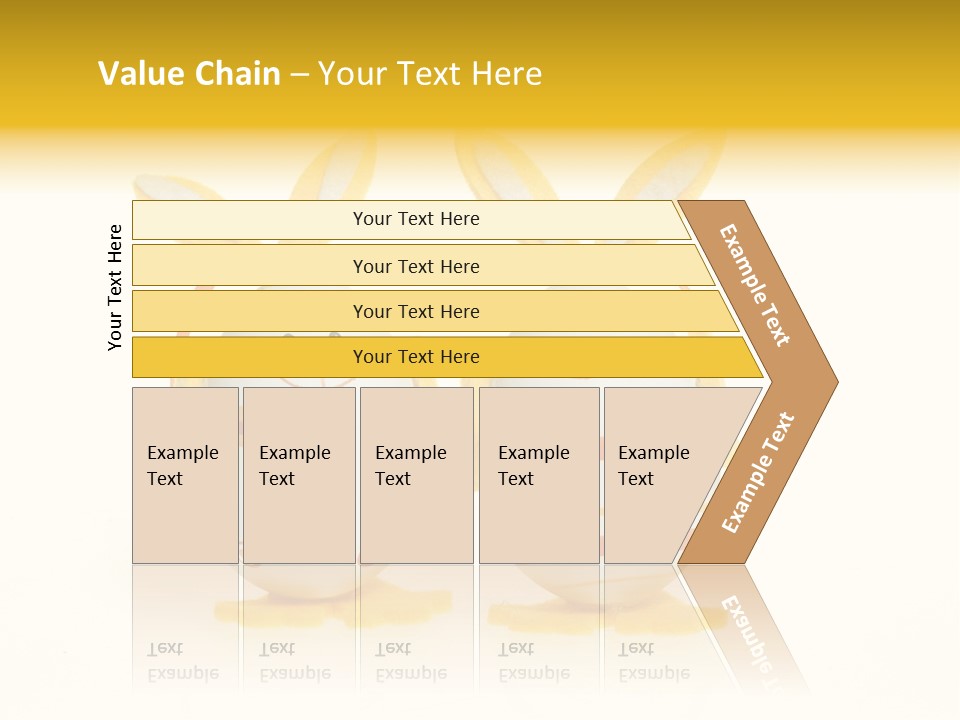 Value Chain – Your Text Here

Your Text Here

Your Text Here

Your Text Here

Your Text Here

Your Text Here

Example Text

Example Text

Example Text

Example Text

Example Text

Example Text

Example Text